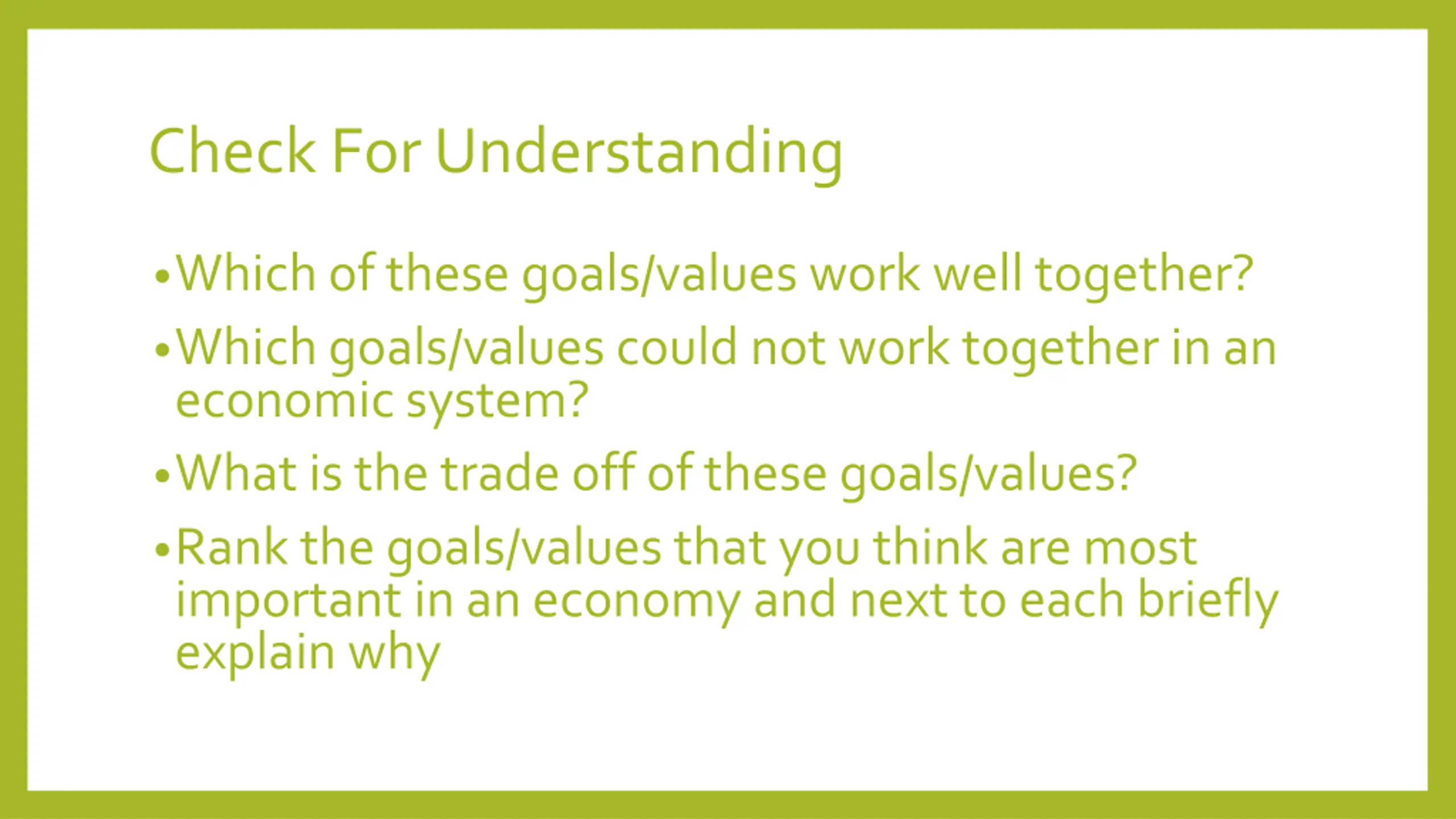 Check For Understanding

• Which of these goals/values work well together?

• Which goals/values could not work together in an economic system?

• What is the trade off of these goals/values?

• Rank the goals/values that you think are most important in an economy and next to each briefly explain why